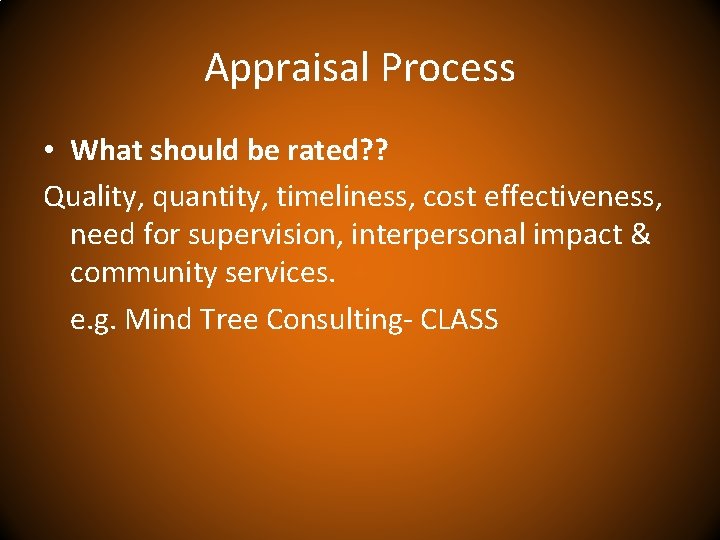 Appraisal Process

• What should be rated??

Quality, quantity, timeliness, cost effectiveness, need for supervision, interpersonal impact & community services.

e.g. Mind Tree Consulting- CLASS